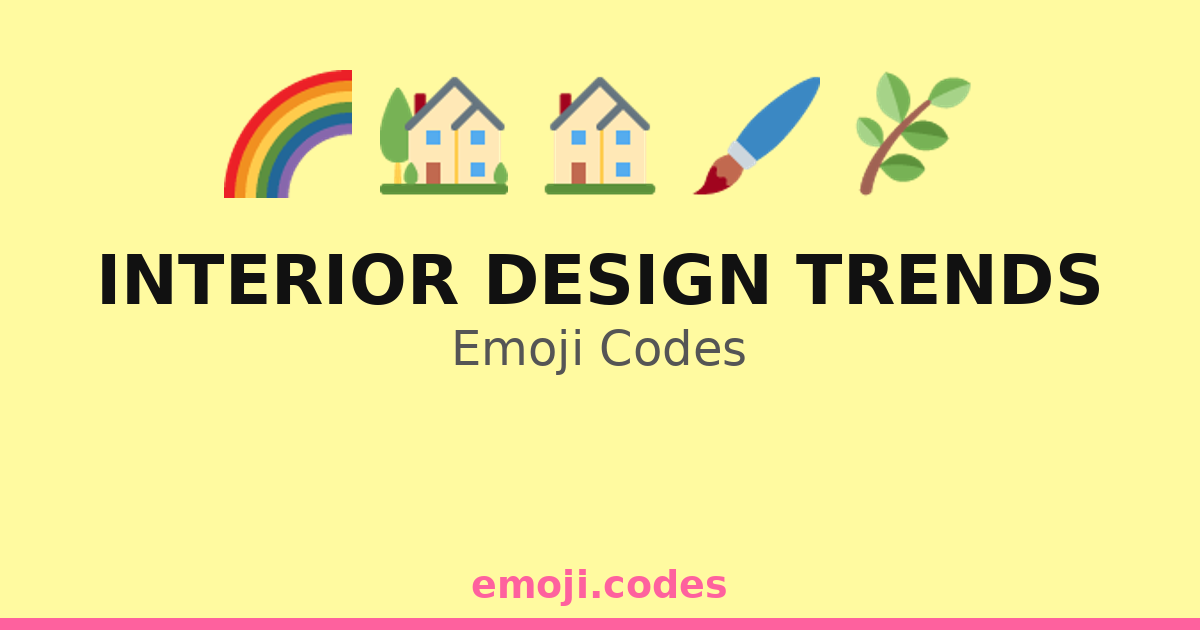 INTERIOR DESIGN TRENDS
Emoji Codes

emoji.codes